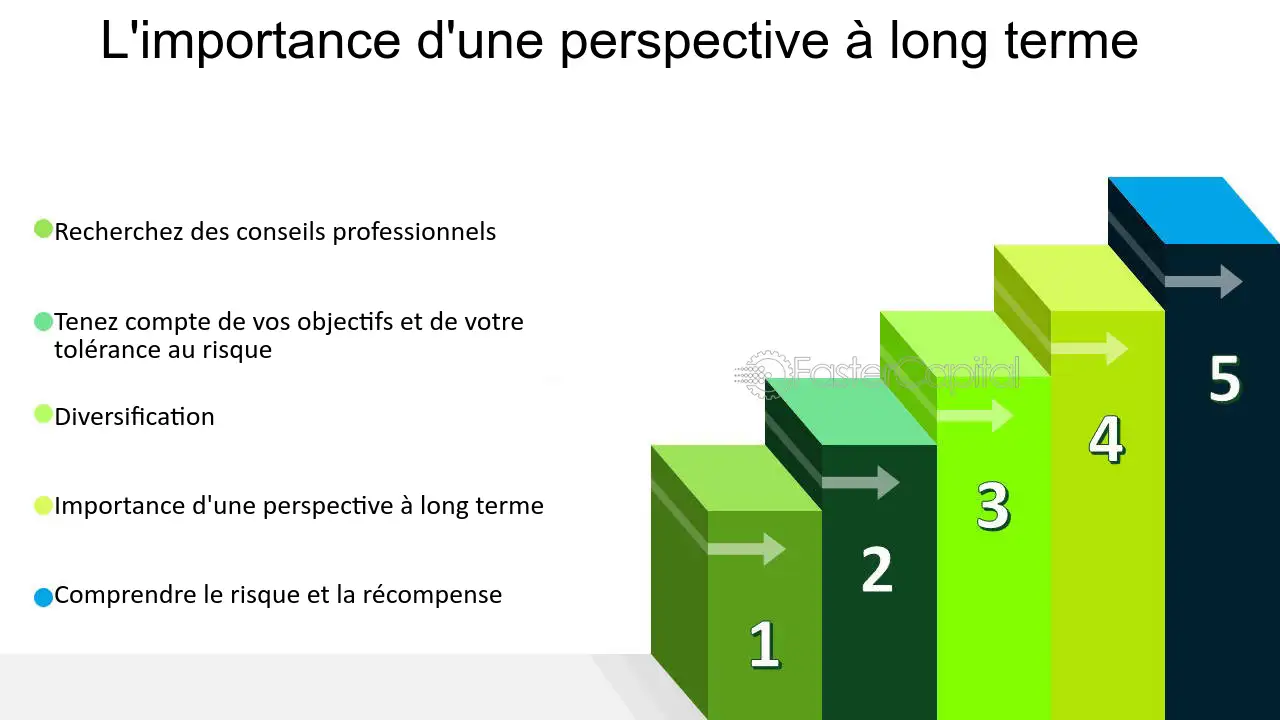 L'importance d'une perspective à long terme

• Recherchez des conseils professionnels

• Tenez compte de vos objectifs et de votre tolérance au risque

• Diversification

• Importance d'une perspective à long terme

• Comprendre le risque et la récompense

1

2

3

4

5

FasterCapital